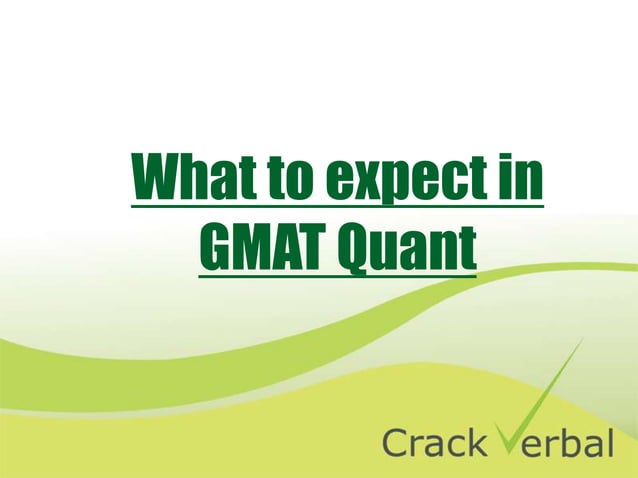 What to expect in GMAT Quant

Crack Verbal